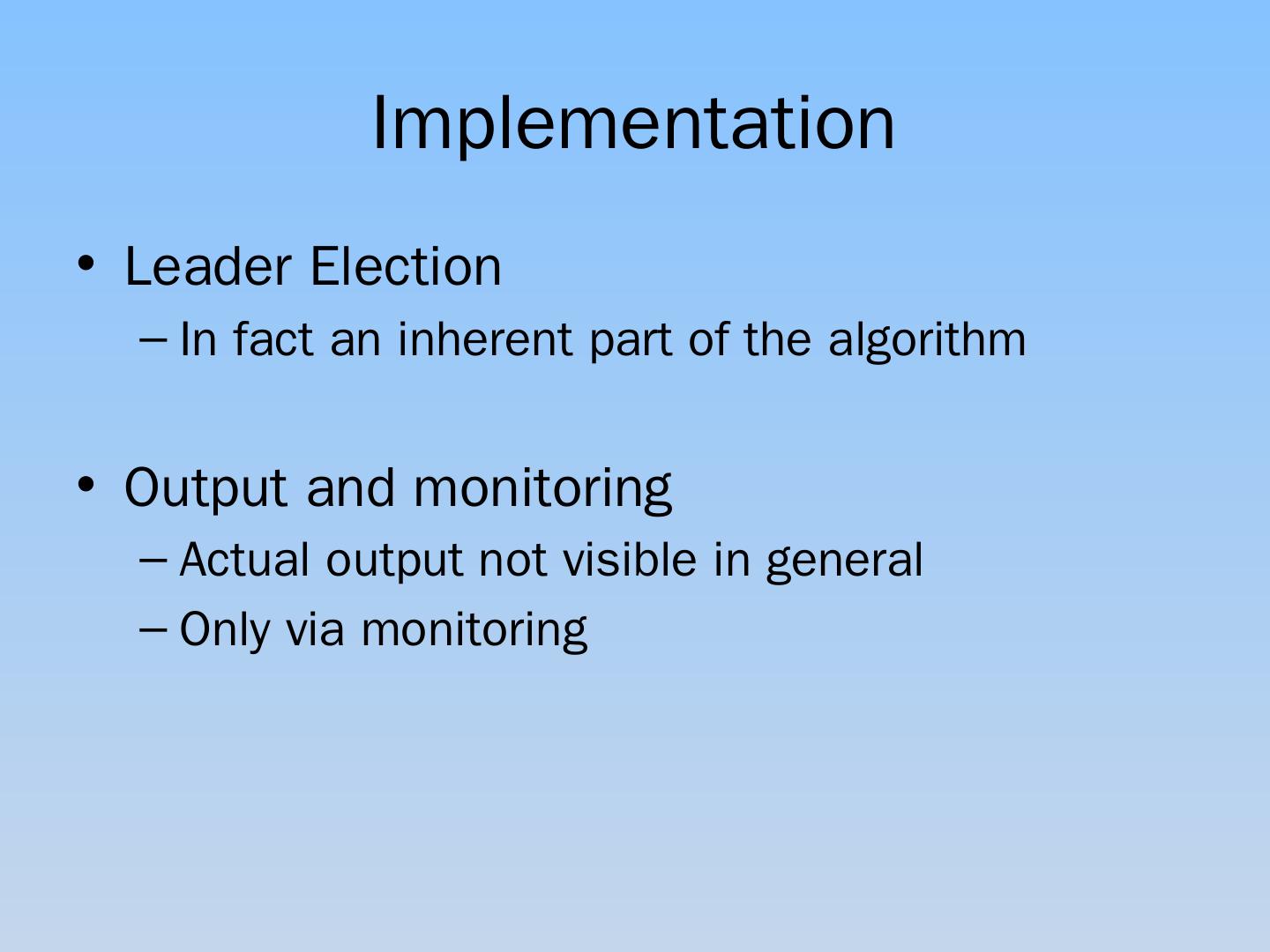 Implementation

• Leader Election
– In fact an inherent part of the algorithm

• Output and monitoring
– Actual output not visible in general
– Only via monitoring